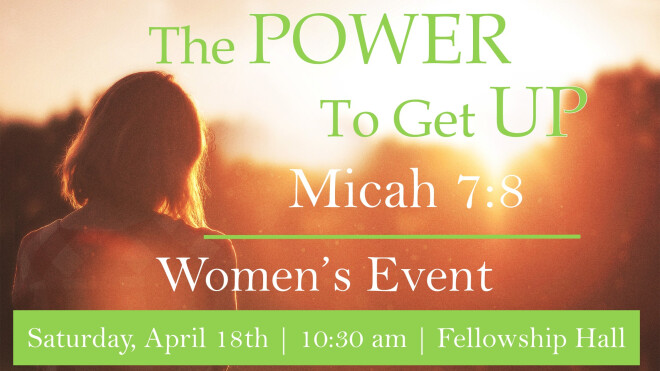 The POWER
To Get UP
Micah 7:8

Women's Event

Saturday, April 18th | 10:30 am | Fellowship Hall